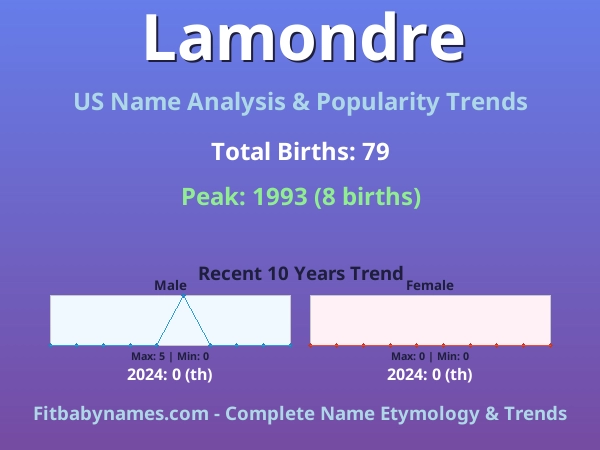 Lamondre

US Name Analysis & Popularity Trends

Total Births: 79

Peak: 1993 (8 births)

Recent 10 Years Trend

Male

Max: 5 | Min: 0

2024: 0 (th)

Female

Max: 0 | Min: 0

2024: 0 (th)

Fitbabynames.com - Complete Name Etymology & Trends